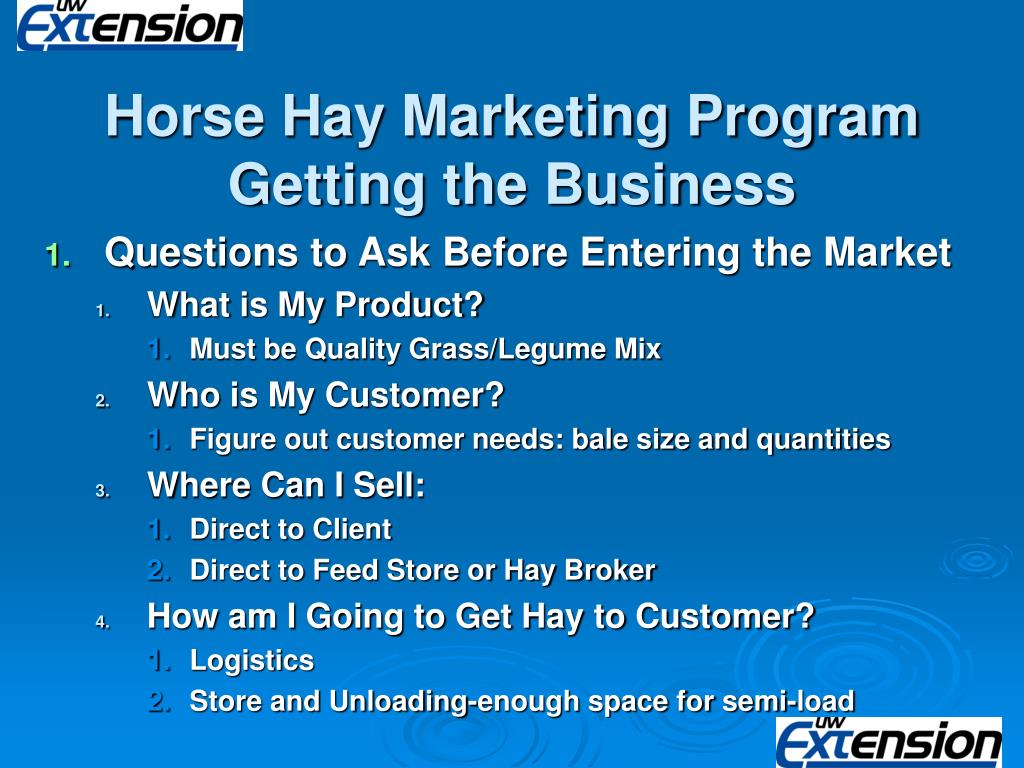 UW Extension

Horse Hay Marketing Program
Getting the Business

1. Questions to Ask Before Entering the Market
1. What is My Product?
1. Must be Quality Grass/Legume Mix
2. Who is My Customer?
1. Figure out customer needs: bale size and quantities
3. Where Can I Sell:
1. Direct to Client
2. Direct to Feed Store or Hay Broker
4. How am I Going to Get Hay to Customer?
1. Logistics
2. Store and Unloading-enough space for semi-load

UW Extension